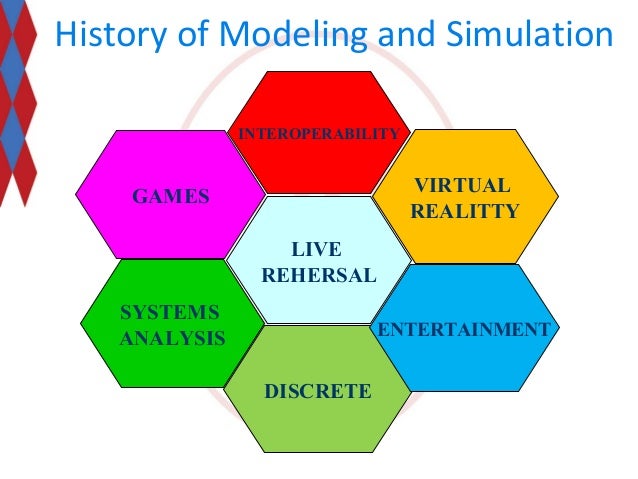 History of Modeling and Simulation

INTEROPERABILITY

GAMES

VIRTUAL REALITTY

LIVE REHERSAL

SYSTEMS ANALYSIS

ENTERTAINMENT

DISCRETE